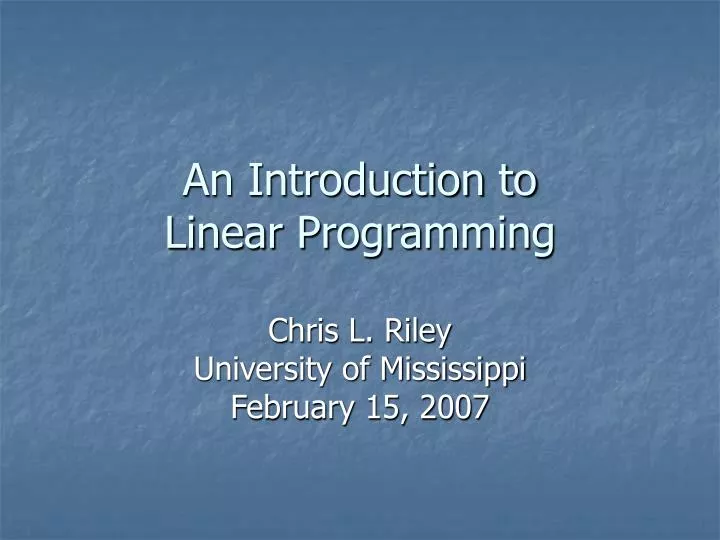 An Introduction to Linear Programming

Chris L. Riley
University of Mississippi
February 15, 2007